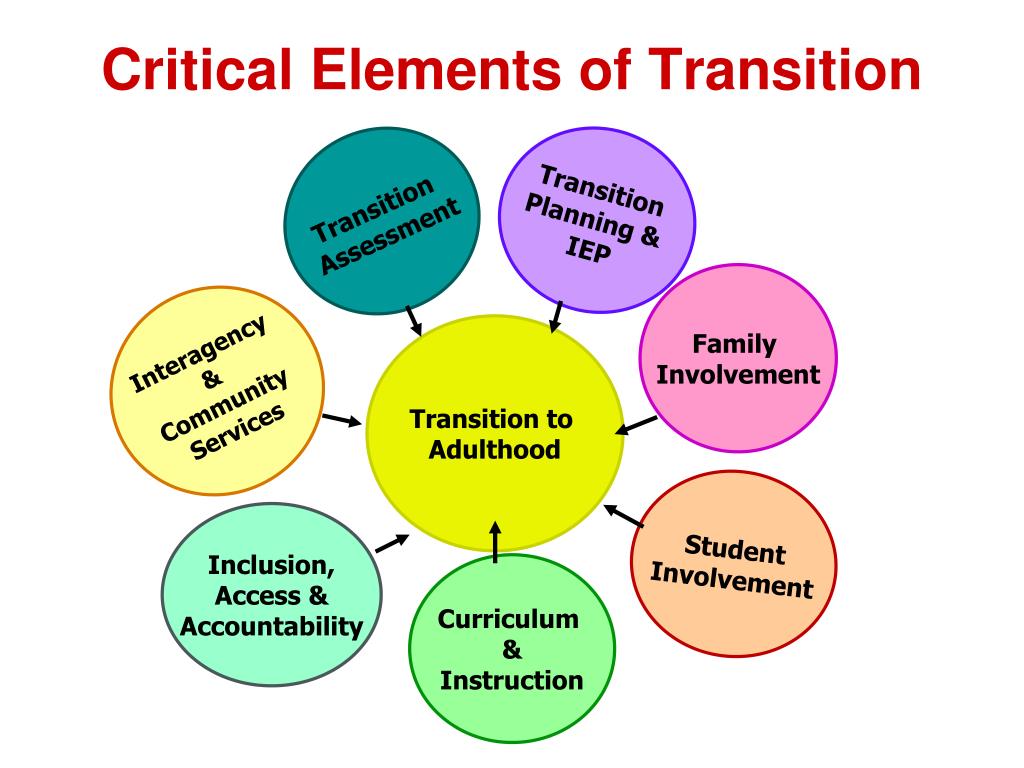 Critical Elements of Transition

Transition Assessment

Transition Planning & IEP

Interagency & Community Services

Family Involvement

Transition to Adulthood

Student Involvement

Inclusion, Access & Accountability

Curriculum & Instruction